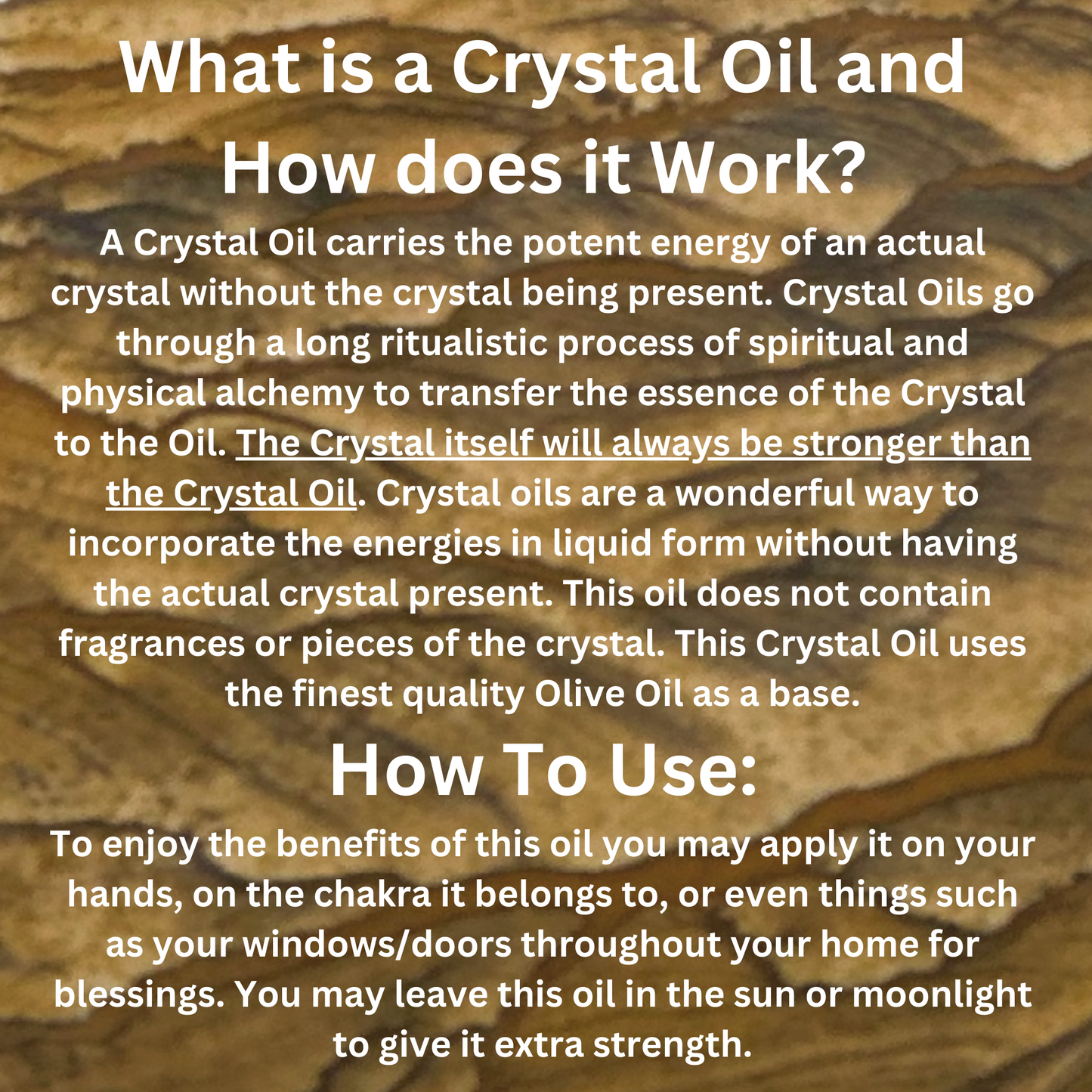 What is a Crystal Oil and How does it Work?

A Crystal Oil carries the potent energy of an actual crystal without the crystal being present. Crystal Oils go through a long ritualistic process of spiritual and physical alchemy to transfer the essence of the Crystal to the Oil. The Crystal itself will always be stronger than the Crystal Oil. Crystal oils are a wonderful way to incorporate the energies in liquid form without having the actual crystal present. This oil does not contain fragrances or pieces of the crystal. This Crystal Oil uses the finest quality Olive Oil as a base.

How To Use:

To enjoy the benefits of this oil you may apply it on your hands, on the chakra it belongs to, or even things such as your windows/doors throughout your home for blessings. You may leave this oil in the sun or moonlight to give it extra strength.